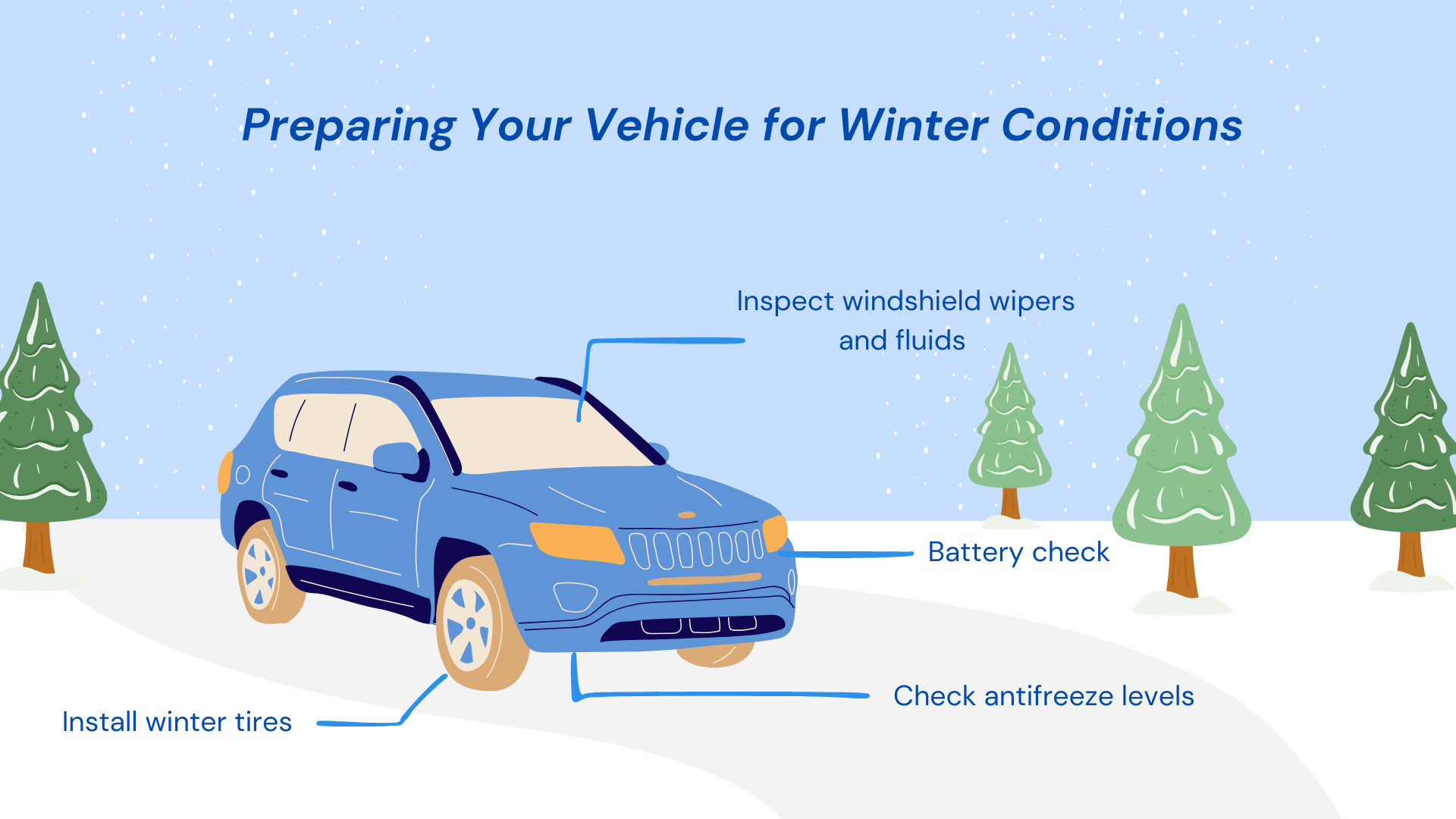 Preparing Your Vehicle for Winter Conditions

Inspect windshield wipers and fluids

Battery check

Check antifreeze levels

Install winter tires